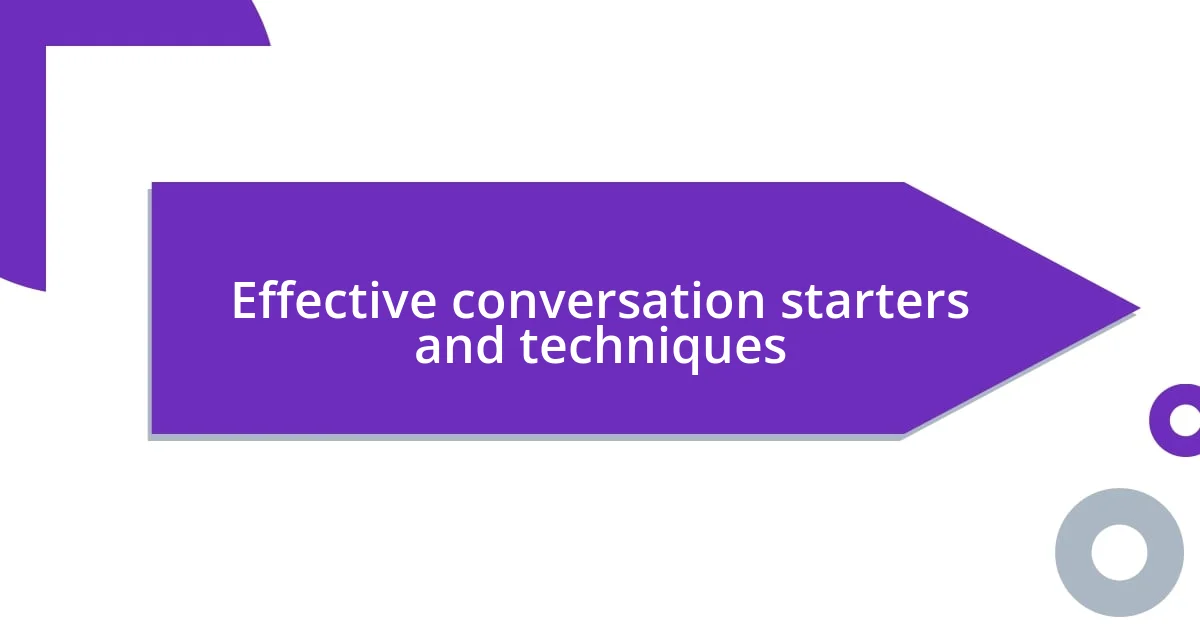 Effective conversation starters and techniques